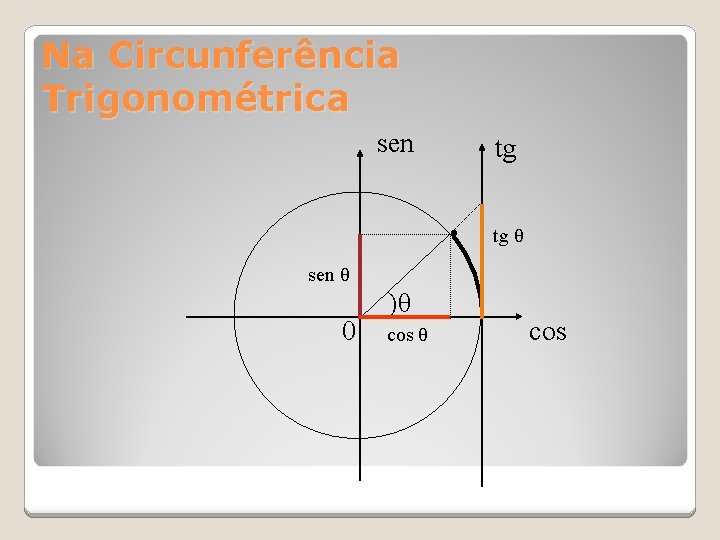 Na Circunferência Trigonométrica

sen
tg
tg θ
sen θ
θ
0
cos θ
cos